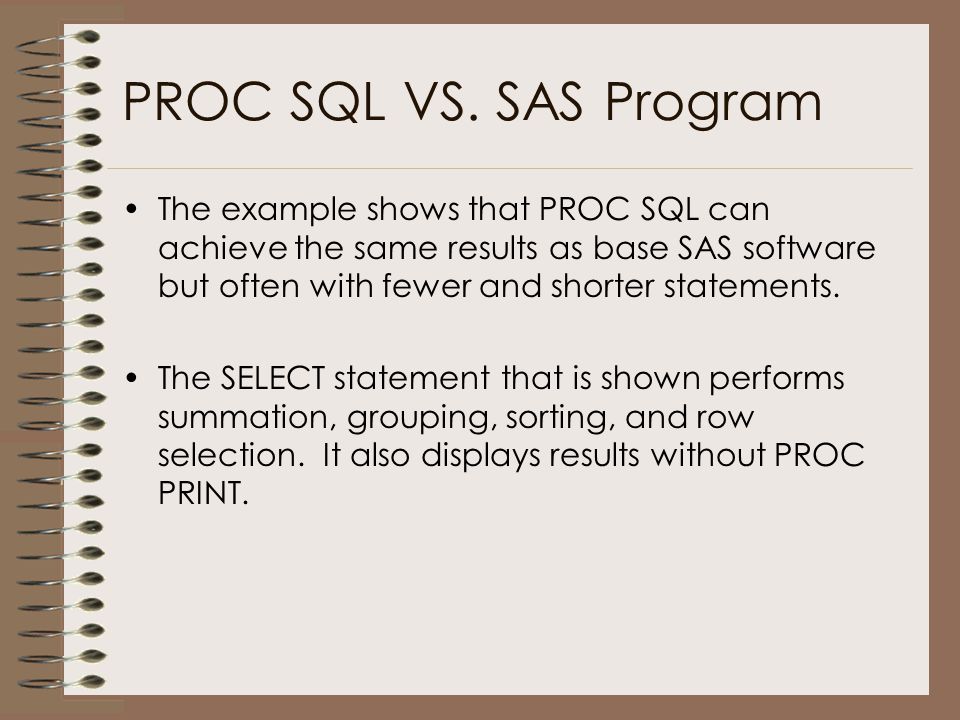 PROC SQL VS. SAS Program

• The example shows that PROC SQL can achieve the same results as base SAS software but often with fewer and shorter statements.

• The SELECT statement that is shown performs summation, grouping, sorting, and row selection. It also displays results without PROC PRINT.